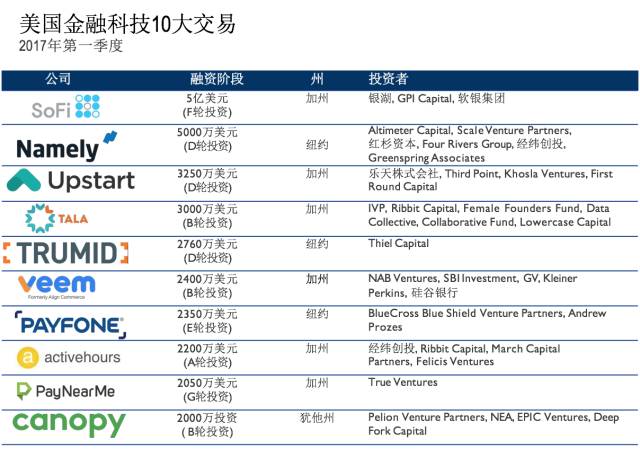 美国金融科技10大交易
2017年第一季度

| 公司 | 融资阶段 | 州 | 投资者 |
|---|---|---|---|
| SoFi | 5亿美元 (F轮投资) | 加州 | 银湖, GPI Capital, 软银集团 |
| Namely | 5000万美元 (D轮投资) | 纽约 | Altimeter Capital, Scale Venture Partners, 红杉资本, Four Rivers Group, 经纬创投, Greenspring Associates |
| Upstart | 3250万美元 (D轮投资) | 加州 | 乐天株式会社, Third Point, Khosla Ventures, First Round Capital |
| TALA | 3000万美元 (B轮投资) | 加州 | IVP, Ribbit Capital, Female Founders Fund, Data Collective, Collaborative Fund, Lowercase Capital |
| TRUMID | 2760万美元 (D轮投资) | 纽约 | Thiel Capital |
| veem Formerly Align Commerce | 2400万美元 (B轮投资) | 加州 | NAB Ventures, SBI Investment, GV, Kleiner Perkins, 硅谷银行 |
| PAYFONE | 2350万美元 (E轮投资) | 纽约 | BlueCross Blue Shield Venture Partners, Andrew Prozes |
| activehours | 2200万美元 (A轮投资) | 加州 | 经纬创投, Ribbit Capital, March Capital Partners, Felicis Ventures |
| PayNearMe | 2050万美元 (G轮投资) | 加州 | True Ventures |
| canopy | 2000万投资 (B轮投资) | 犹他州 | Pelion Venture Partners, NEA, EPIC Ventures, Deep Fork Capital |